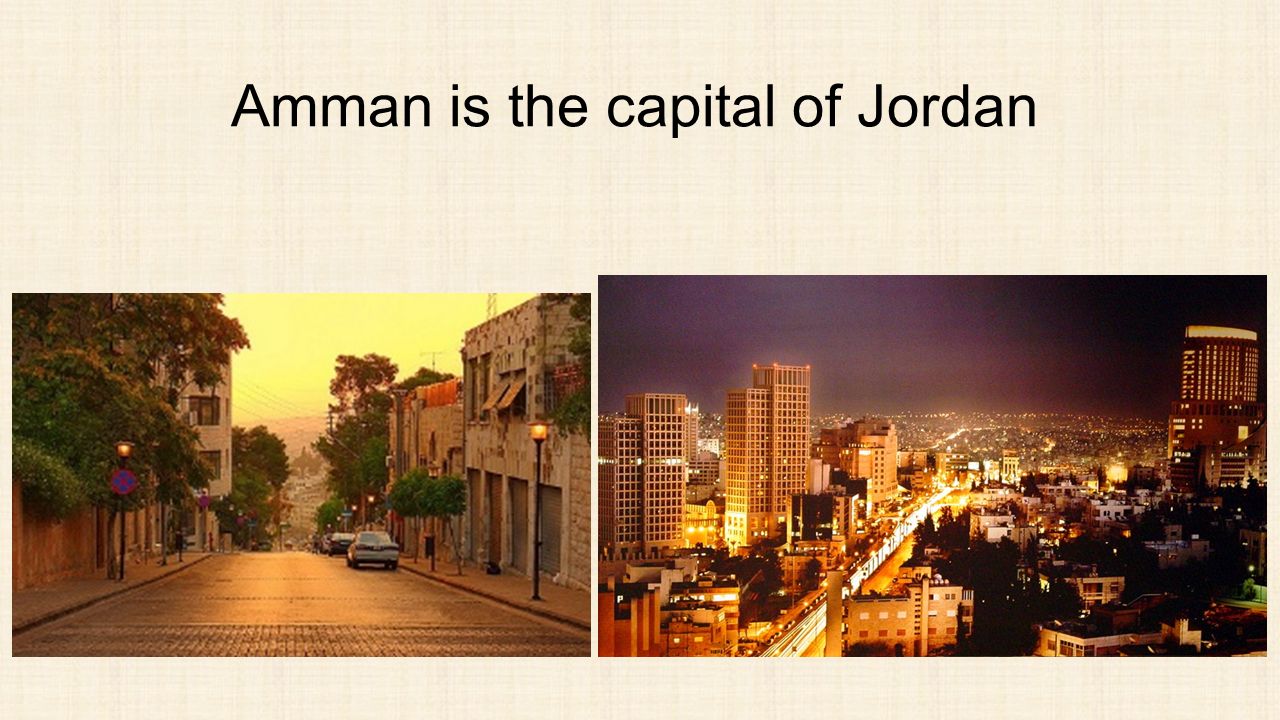 Amman is the capital of Jordan